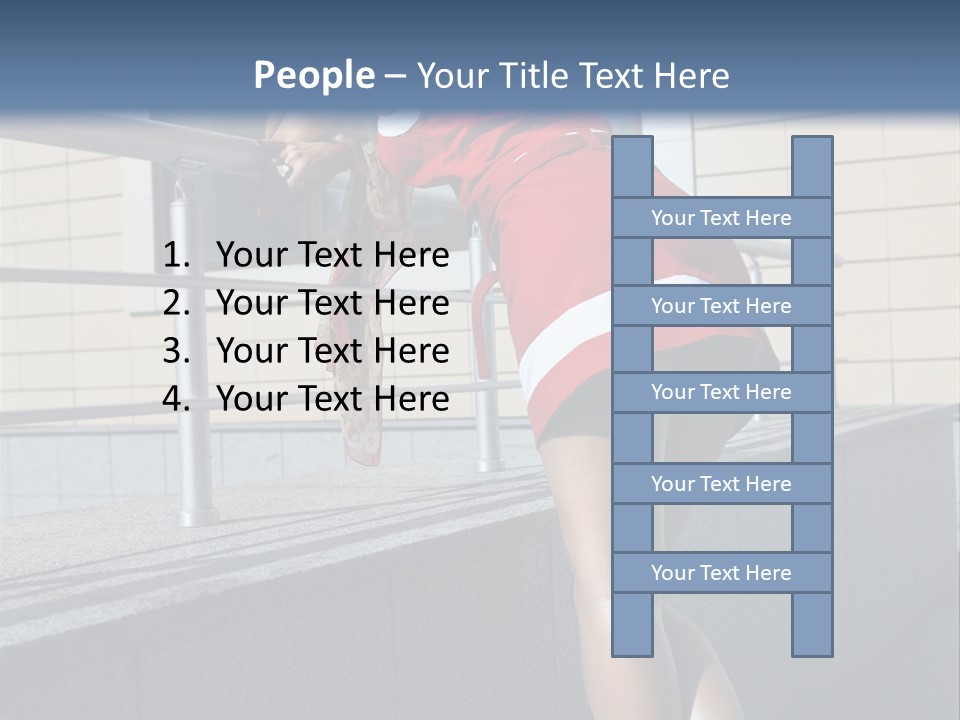 People – Your Title Text Here

1. Your Text Here
2. Your Text Here
3. Your Text Here
4. Your Text Here

Your Text Here
Your Text Here
Your Text Here
Your Text Here
Your Text Here